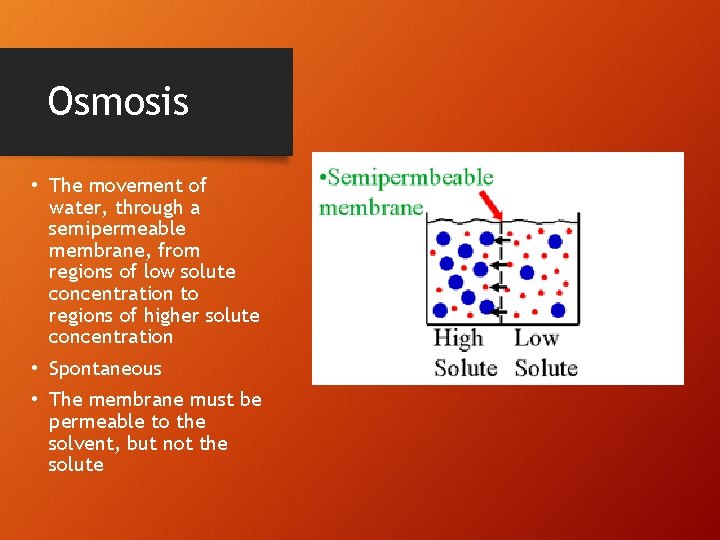 Osmosis

• The movement of water, through a semipermeable membrane, from regions of low solute concentration to regions of higher solute concentration

• Spontaneous

• The membrane must be permeable to the solvent, but not the solute

•Semipermbeable membrane

High Solute

Low Solute